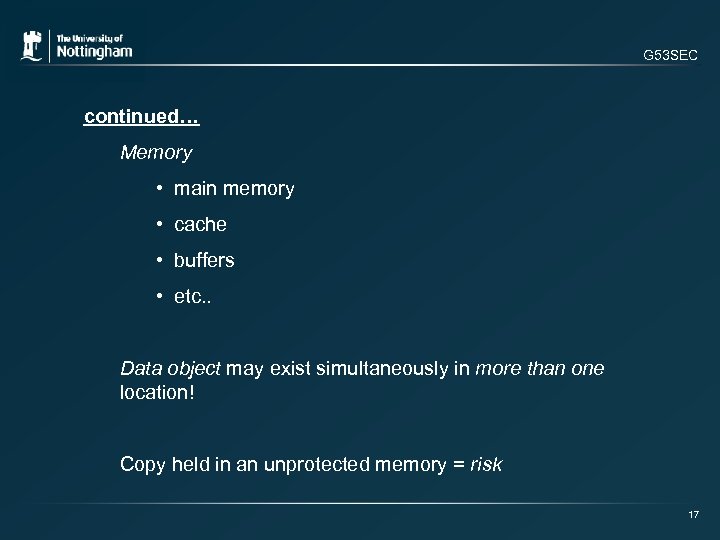 The University of
Nottingham

G53SEC

continued…

Memory

• main memory
• cache
• buffers
• etc..

Data object may exist simultaneously in more than one location!

Copy held in an unprotected memory = risk

17